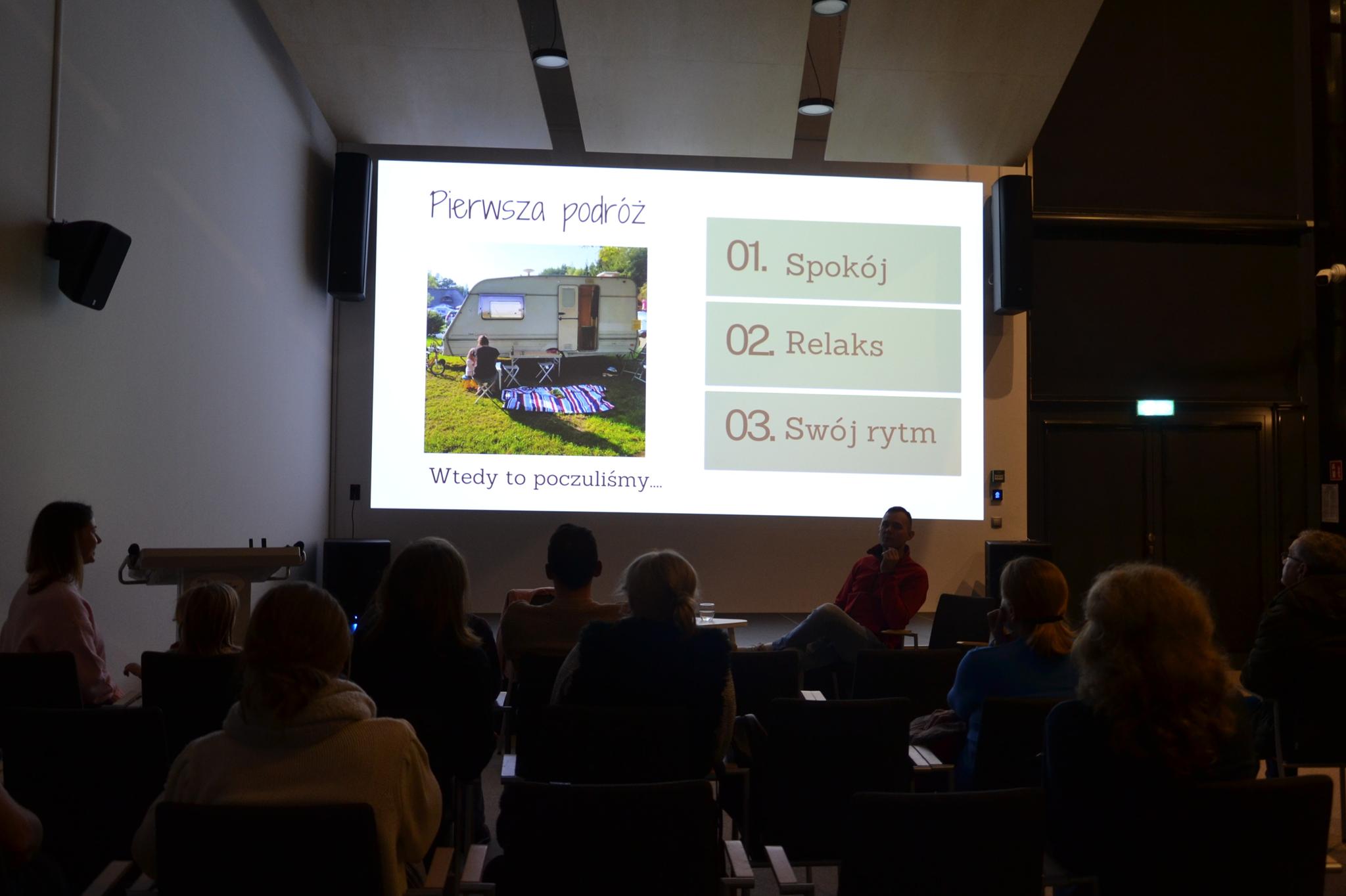 Pierwsza podróż

Wtedy to poczuliśmy....

01. Spokój

02. Relaks

03. Swój rytm